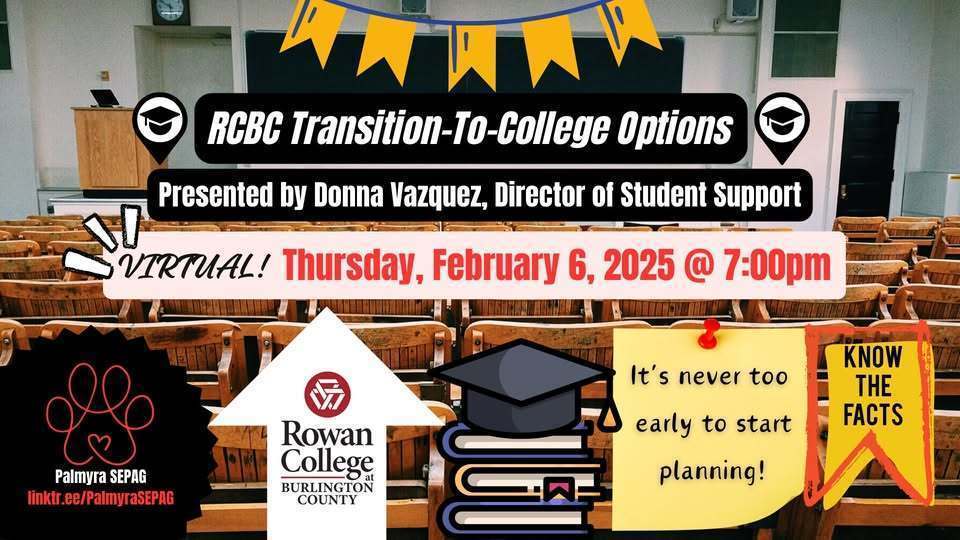 RCBC Transition-To-College Options

Presented by Donna Vazquez, Director of Student Support

VIRTUAL! Thursday, February 6, 2025 @ 7:00pm

Palmyra SEPAG
linktr.ee/PalmyraSEPAG

Rowan College at BURLINGTON COUNTY

It's never too early to start planning!

KNOW THE FACTS